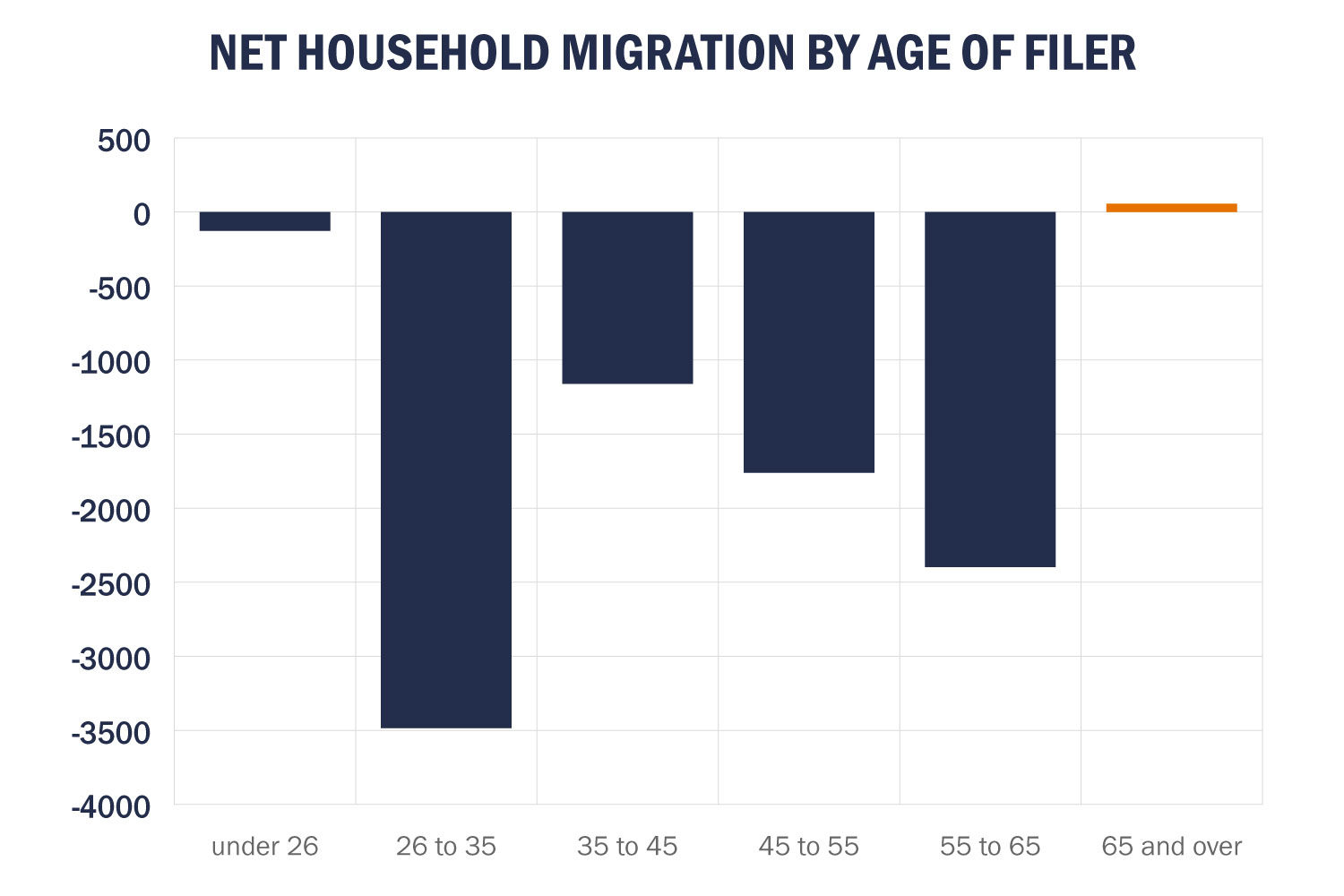 NET HOUSEHOLD MIGRATION BY AGE OF FILER

500
0
-500
-1000
-1500
-2000
-2500
-3000
-3500
-4000

under 26
26 to 35
35 to 45
45 to 55
55 to 65
65 and over